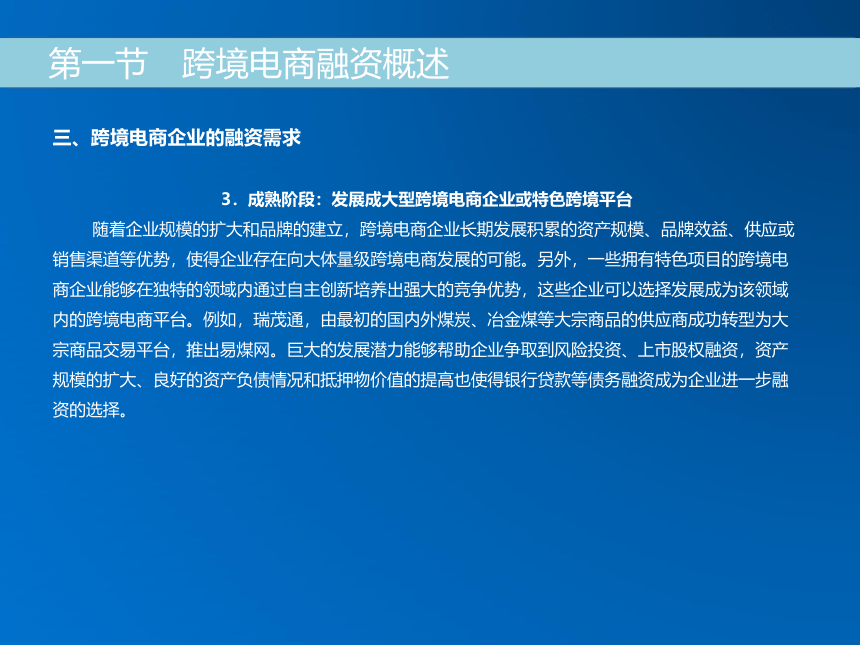 第一节　跨境电商融资概述

三、跨境电商企业的融资需求

3．成熟阶段：发展成大型跨境电商企业或特色跨境平台

随着企业规模的扩大和品牌的建立，跨境电商企业长期发展积累的资产规模、品牌效益、供应或销售渠道等优势，使得企业存在向大体量级跨境电商发展的可能。另外，一些拥有特色项目的跨境电商企业能够在独特的领域内通过自主创新培养出强大的竞争优势，这些企业可以选择发展成为该领域内的跨境电商平台。例如，瑞茂通，由最初的国内外煤炭、冶金煤等大宗商品的供应商成功转型为大宗商品交易平台，推出易煤网。巨大的发展潜力能够帮助企业争取到风险投资、上市股权融资，资产规模的扩大、良好的资产负债情况和抵押物价值的提高也使得银行贷款等债务融资成为企业进一步融资的选择。